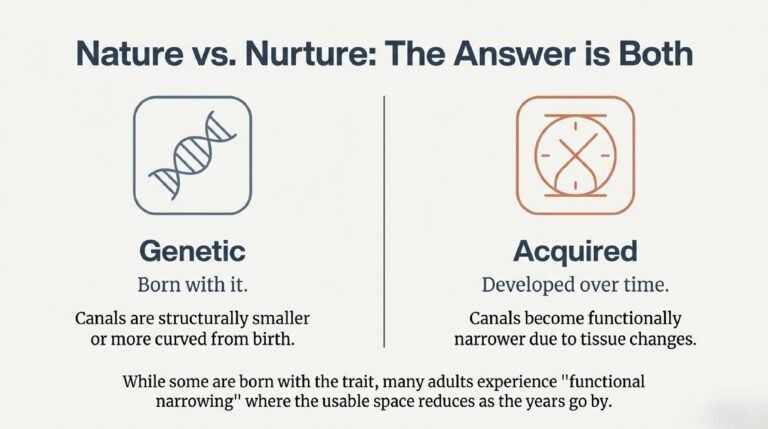 Nature vs. Nurture: The Answer is Both

Genetic
Born with it.
Canals are structurally smaller or more curved from birth.

Acquired
Developed over time.
Canals become functionally narrower due to tissue changes.

While some are born with the trait, many adults experience "functional narrowing" where the usable space reduces as the years go by.